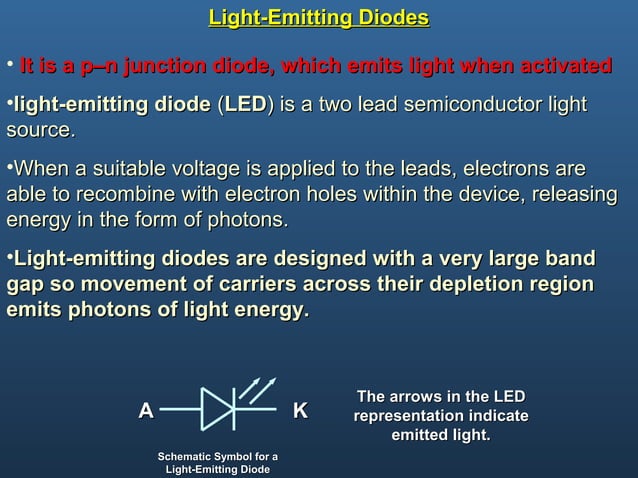 Light-Emitting Diodes

• It is a p–n junction diode, which emits light when activated

•light-emitting diode (LED) is a two lead semiconductor light source.

•When a suitable voltage is applied to the leads, electrons are able to recombine with electron holes within the device, releasing energy in the form of photons.

•Light-emitting diodes are designed with a very large band gap so movement of carriers across their depletion region emits photons of light energy.

A

K

Schematic Symbol for a Light-Emitting Diode

The arrows in the LED representation indicate emitted light.